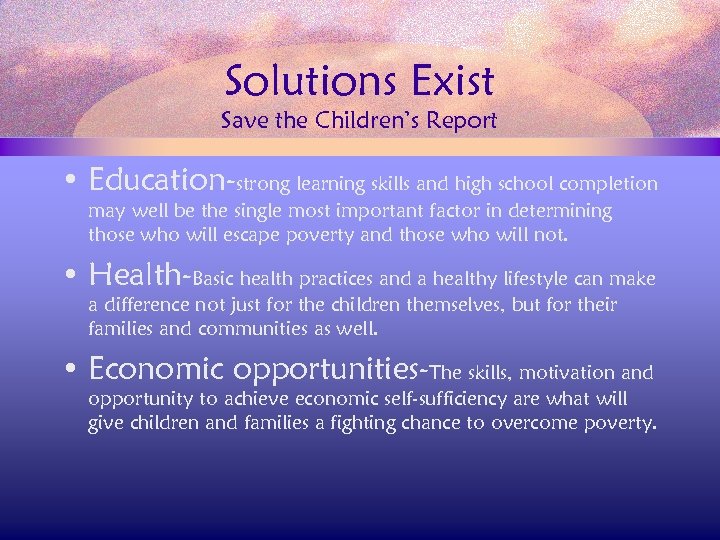 Solutions Exist
Save the Children's Report

• Education-strong learning skills and high school completion may well be the single most important factor in determining those who will escape poverty and those who will not.

• Health-Basic health practices and a healthy lifestyle can make a difference not just for the children themselves, but for their families and communities as well.

• Economic opportunities-The skills, motivation and opportunity to achieve economic self-sufficiency are what will give children and families a fighting chance to overcome poverty.